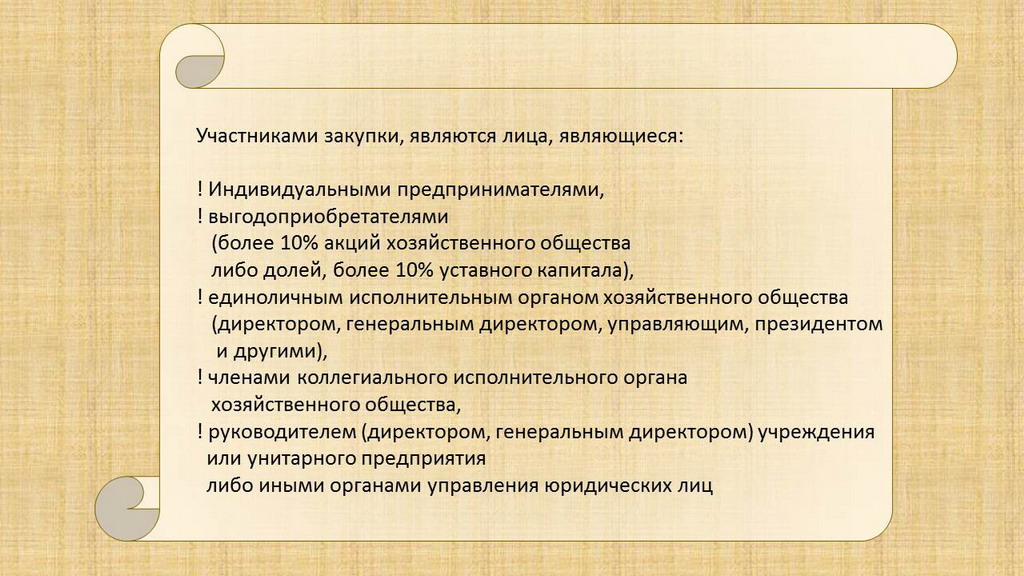 Участниками закупки, являются лица, являющиеся:

! Индивидуальными предпринимателями,
! выгодоприобретателями
(более 10% акций хозяйственного общества
либо долей, более 10% уставного капитала),
! единоличным исполнительным органом хозяйственного общества
(директором, генеральным директором, управляющим, президентом
и другими),
! членами коллегиального исполнительного органа
хозяйственного общества,
! руководителем (директором, генеральным директором) учреждения
или унитарного предприятия
либо иными органами управления юридических лиц